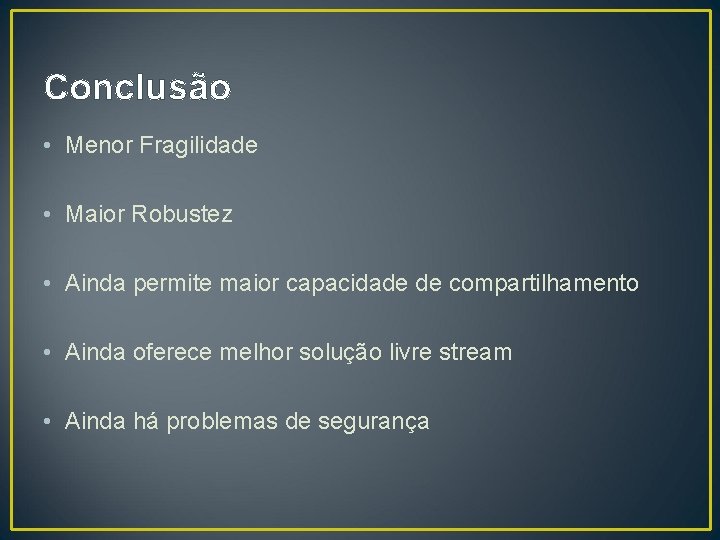 Conclusão

• Menor Fragilidade

• Maior Robustez

• Ainda permite maior capacidade de compartilhamento

• Ainda oferece melhor solução livre stream

• Ainda há problemas de segurança